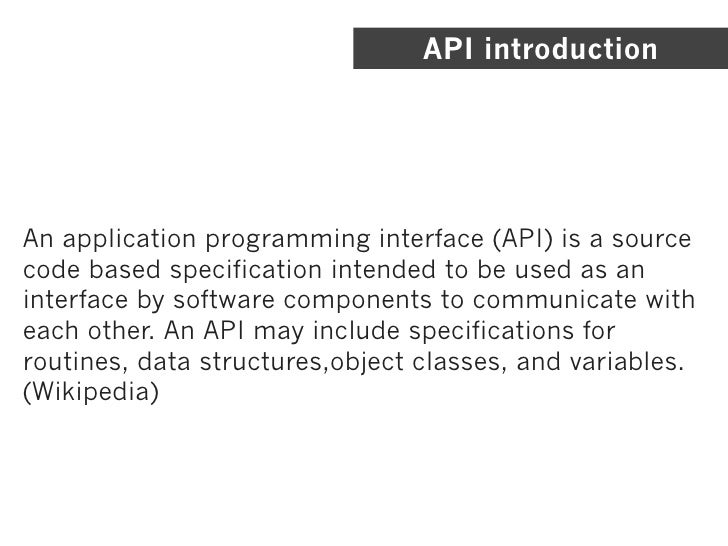 API introduction

An application programming interface (API) is a source code based specification intended to be used as an interface by software components to communicate with each other. An API may include specifications for routines, data structures,object classes, and variables. (Wikipedia)